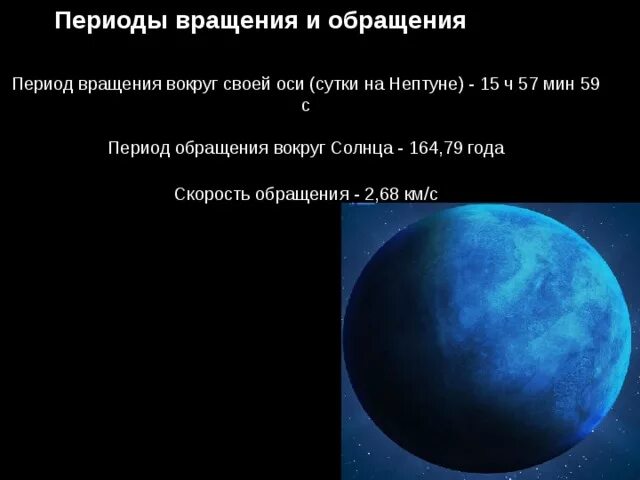 Периоды вращения и обращения

Период вращения вокруг своей оси (сутки на Нептуне) - 15 ч 57 мин 59 с

Период обращения вокруг Солнца - 164,79 года

Скорость обращения - 2,68 км/с